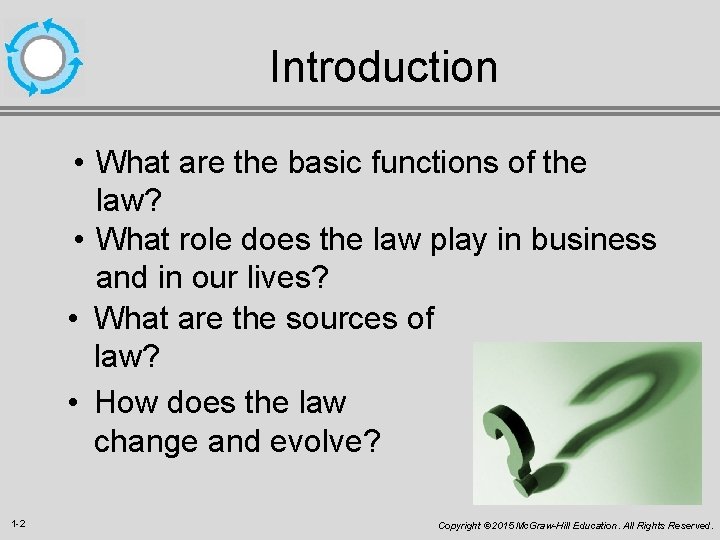 Introduction

• What are the basic functions of the law?

• What role does the law play in business and in our lives?

• What are the sources of law?

• How does the law change and evolve?

1-2

Copyright © 2015 McGraw-Hill Education. All Rights Reserved.